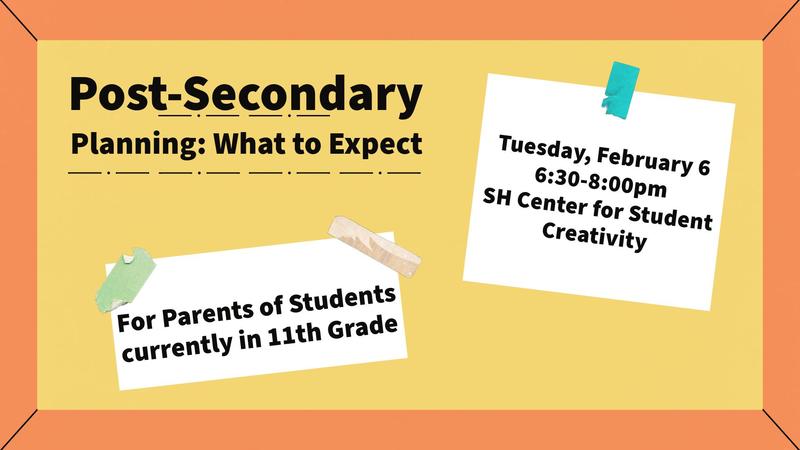 Post-Secondary
Planning: What to Expect

Tuesday, February 6
6:30-8:00pm
SH Center for Student Creativity

For Parents of Students currently in 11th Grade